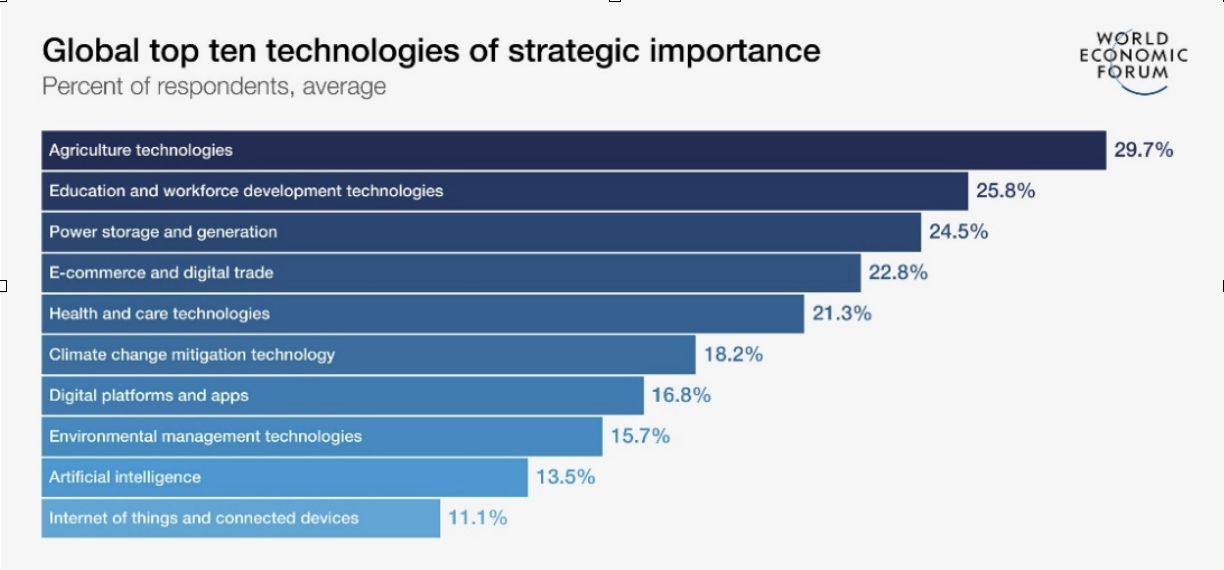 Global top ten technologies of strategic importance
Percent of respondents, average

WORLD ECONOMIC FORUM

Agriculture technologies 29.7%
Education and workforce development technologies 25.8%
Power storage and generation 24.5%
E-commerce and digital trade 22.8%
Health and care technologies 21.3%
Climate change mitigation technology 18.2%
Digital platforms and apps 16.8%
Environmental management technologies 15.7%
Artificial intelligence 13.5%
Internet of things and connected devices 11.1%